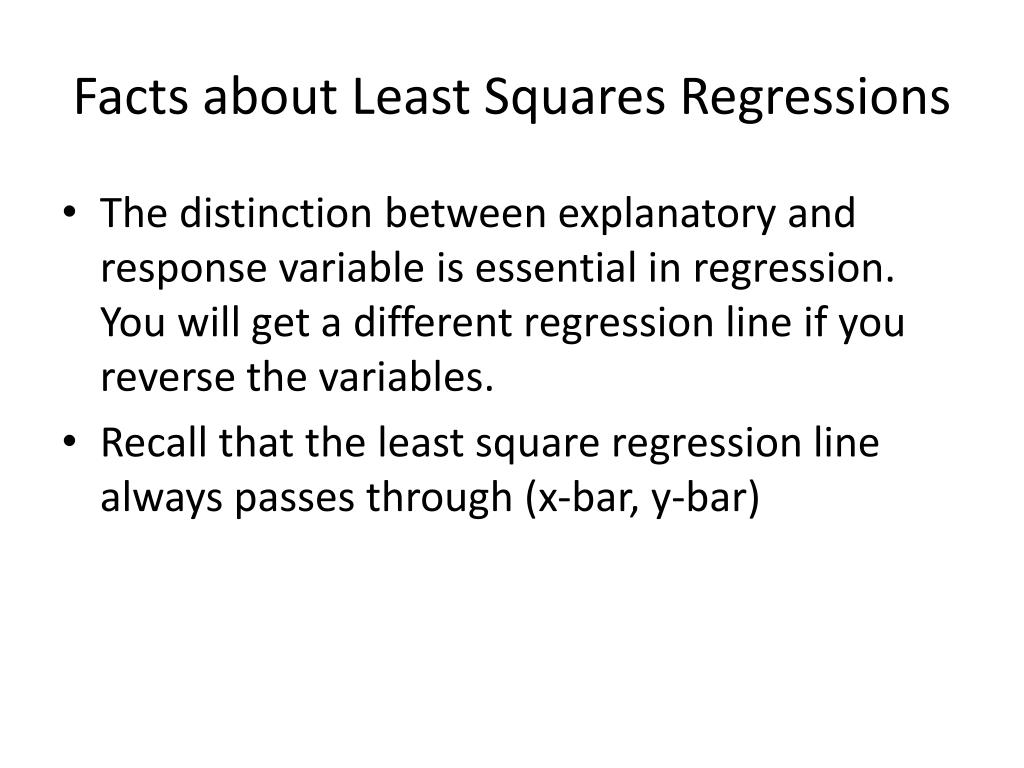 Facts about Least Squares Regressions

• The distinction between explanatory and response variable is essential in regression. You will get a different regression line if you reverse the variables.

• Recall that the least square regression line always passes through (x-bar, y-bar)